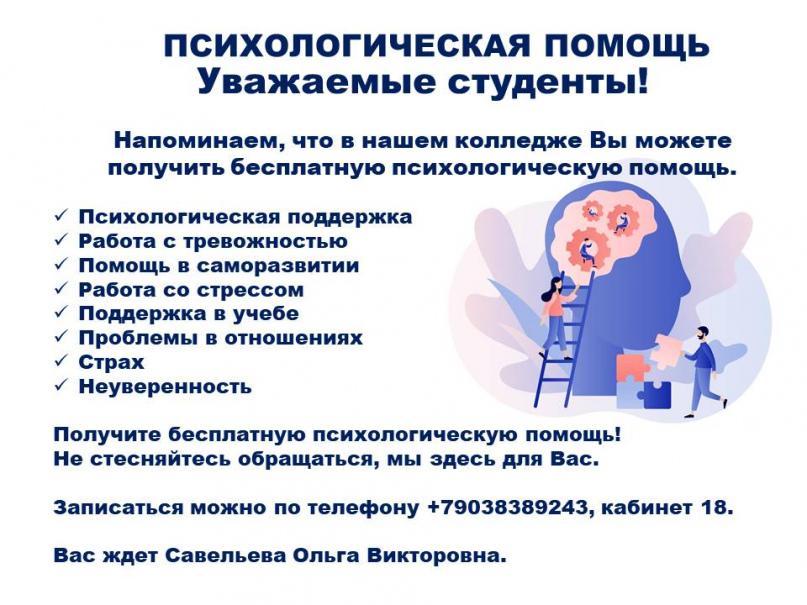 ПСИХОЛОГИЧЕСКАЯ ПОМОЩЬ
Уважаемые студенты!

Напоминаем, что в нашем колледже Вы можете получить бесплатную психологическую помощь.

✓ Психологическая поддержка
✓ Работа с тревожностью
✓ Помощь в саморазвитии
✓ Работа со стрессом
✓ Поддержка в учебе
✓ Проблемы в отношениях
✓ Страх
✓ Неуверенность

Получите бесплатную психологическую помощь!
Не стесняйтесь обращаться, мы здесь для Вас.

Записаться можно по телефону +79038389243, кабинет 18.

Вас ждет Савельева Ольга Викторовна.